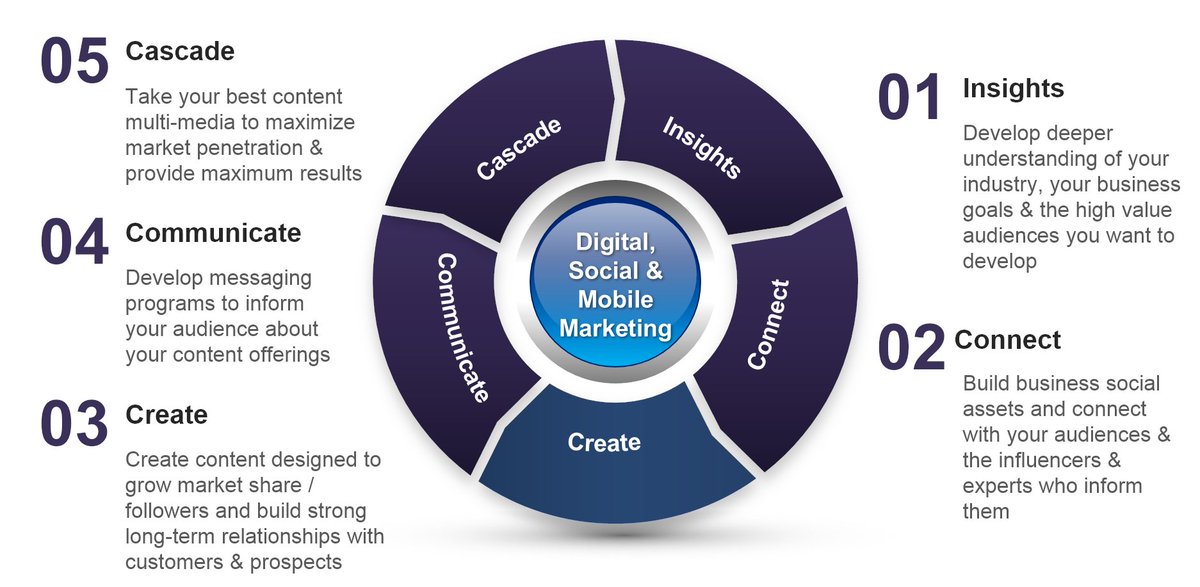 05 Cascade

Take your best content multi-media to maximize market penetration & provide maximum results

04 Communicate

Develop messaging programs to inform your audience about your content offerings

03 Create

Create content designed to grow market share / followers and build strong long-term relationships with customers & prospects

Cascade

Insights

Connect

Create

Communicate

Digital, Social & Mobile Marketing

01 Insights

Develop deeper understanding of your industry, your business goals & the high value audiences you want to develop

02 Connect

Build business social assets and connect with your audiences & the influencers & experts who inform them